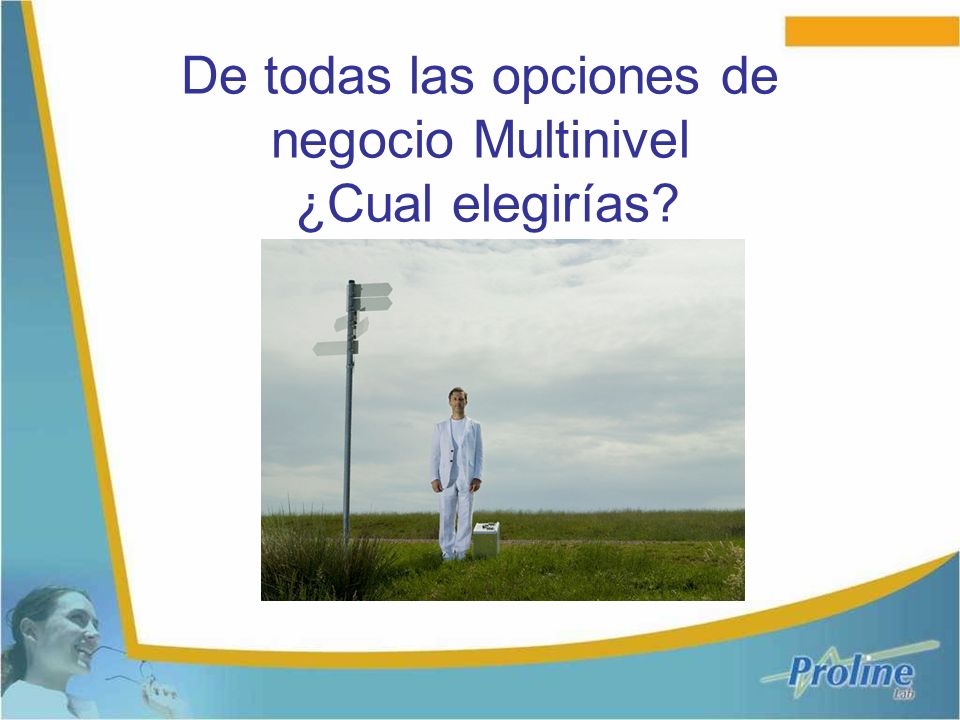 De todas las opciones de negocio Multinivel ¿Cual elegirías?

Proline Lab